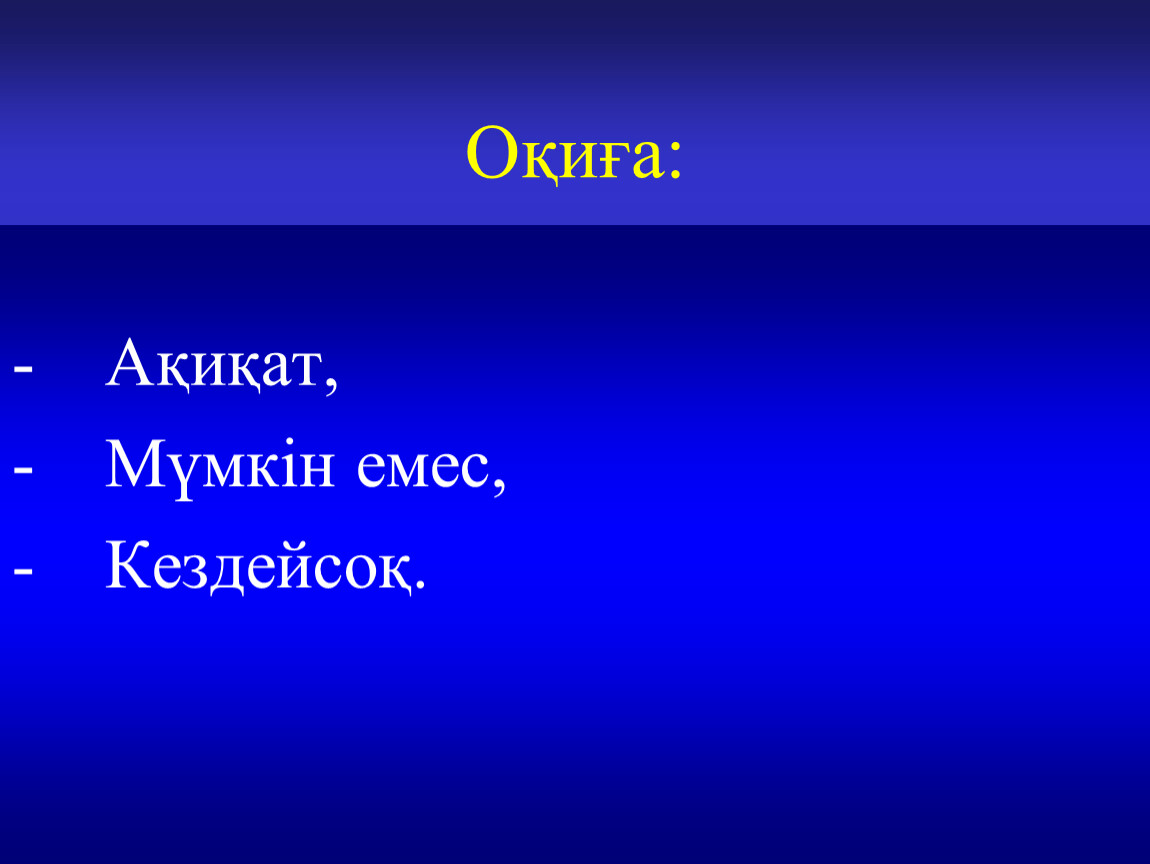 Оқиға:

- Ақиқат,
- Мүмкін емес,
- Кездейсоқ.